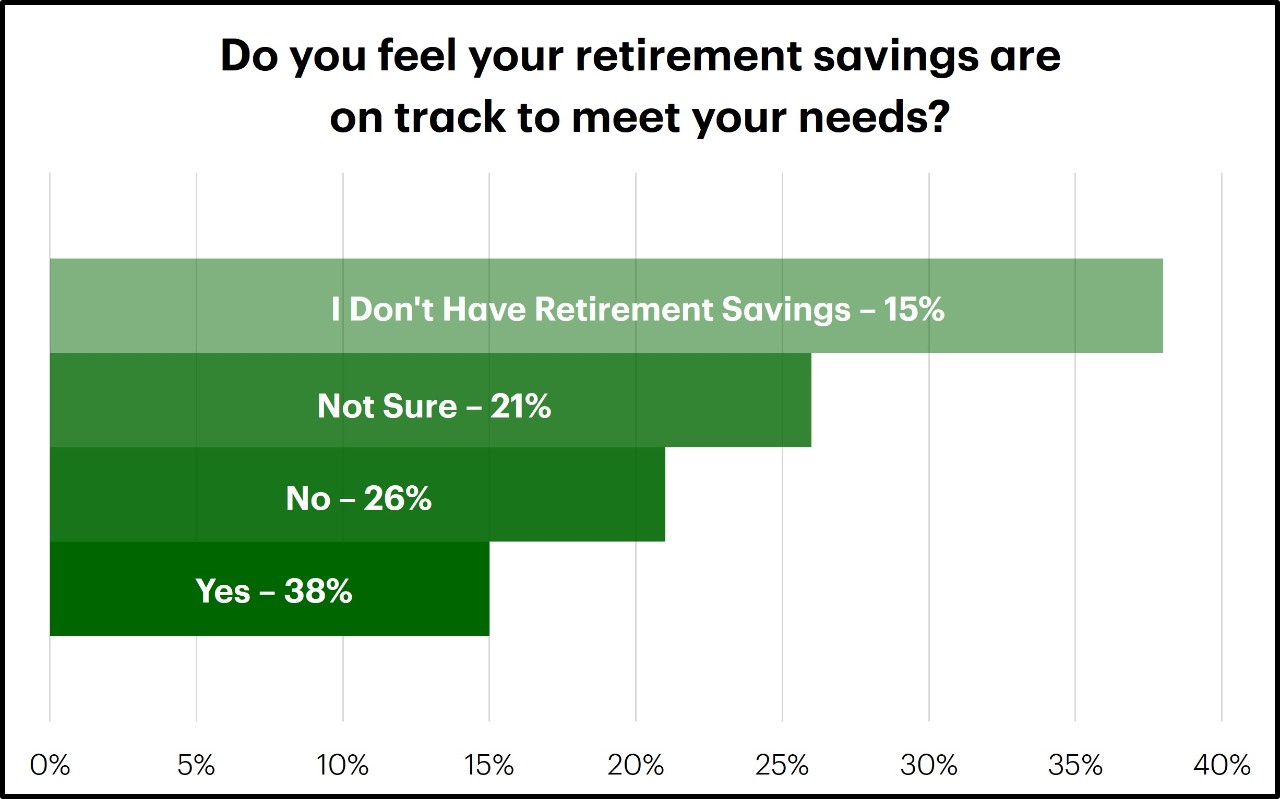 Do you feel your retirement savings are on track to meet your needs?

I Don't Have Retirement Savings – 15%

Not Sure – 21%

No – 26%

Yes – 38%

0%
5%
10%
15%
20%
25%
30%
35%
40%